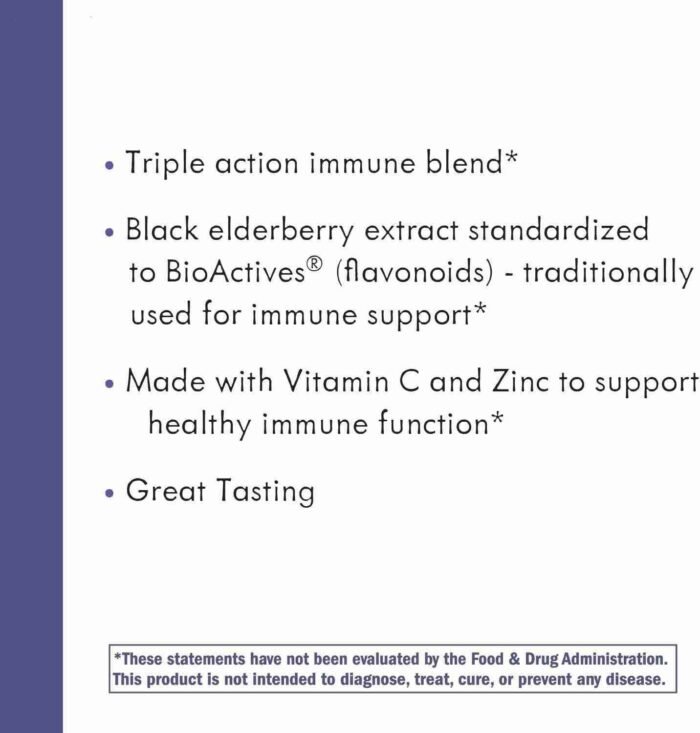 • Triple action immune blend*

• Black elderberry extract standardized to BioActives® (flavonoids) - traditionally used for immune support*

• Made with Vitamin C and Zinc to support healthy immune function*

• Great Tasting

*These statements have not been evaluated by the Food & Drug Administration. This product is not intended to diagnose, treat, cure, or prevent any disease.